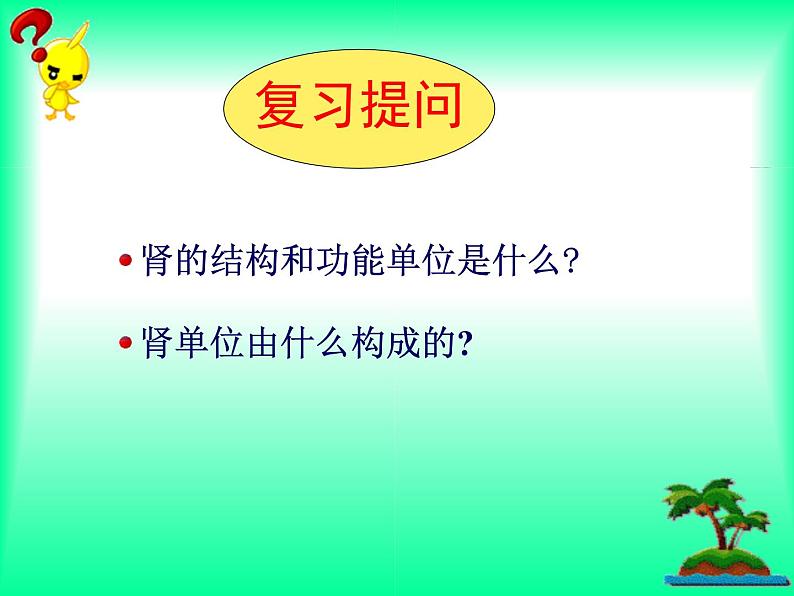 复习提问

• 肾的结构和功能单位是什么?

• 肾单位由什么构成的?